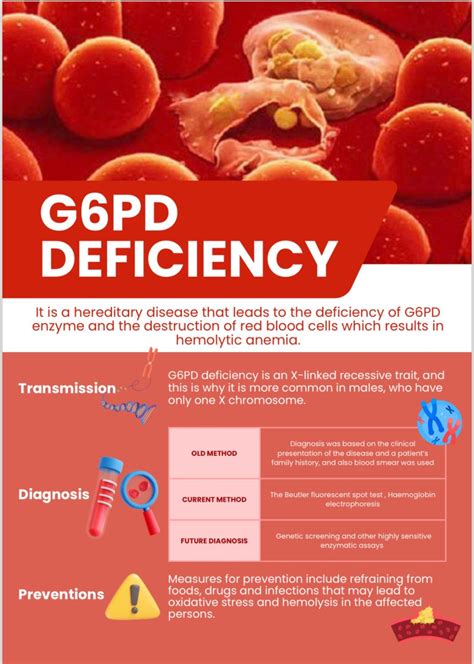 G6PD DEFICIENCY

It is a hereditary disease that leads to the deficiency of G6PD enzyme and the destruction of red blood cells which results in hemolytic anemia.

Transmission

G6PD deficiency is an X-linked recessive trait, and this is why it is more common in males, who have only one X chromosome.

Diagnosis

| OLD METHOD | Diagnosis was based on the clinical presentation of the disease and a patient's family history, and also blood smear was used |
|---|---|
| CURRENT METHOD | The Beutler fluorescent spot test , Haemoglobin electrophoresis |
| FUTURE DIAGNOSIS | Genetic screening and other highly sensitive enzymatic assays |

Preventions

Measures for prevention include refraining from foods, drugs and infections that may lead to oxidative stress and hemolysis in the affected persons.